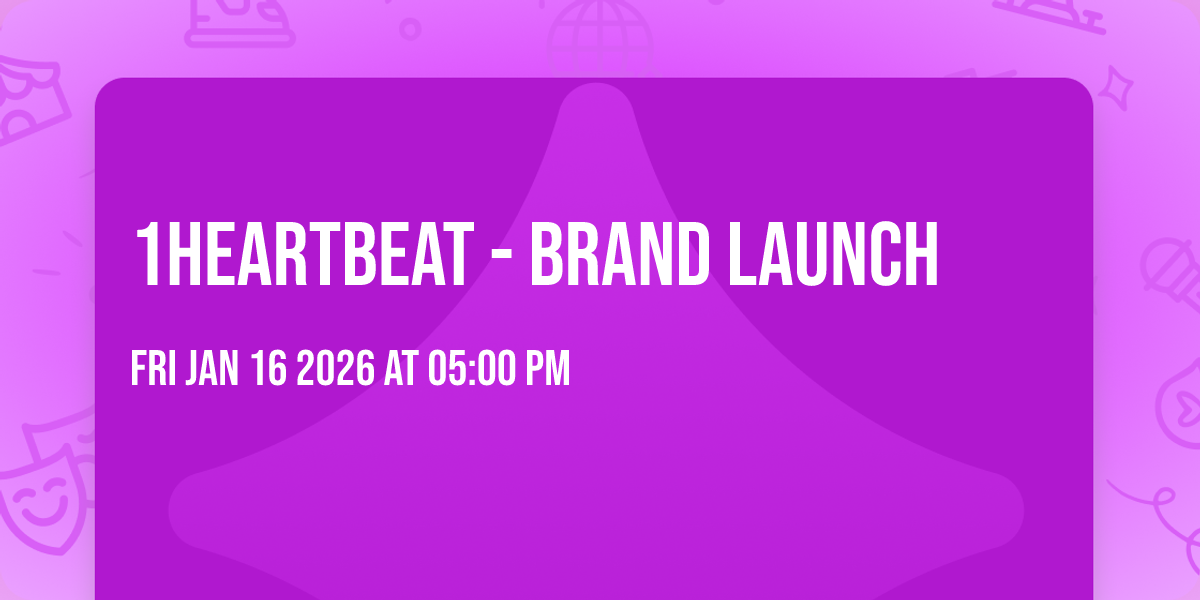 1HEARTBEAT - BRAND LAUNCH

FRI JAN 16 2026 AT 05:00 PM